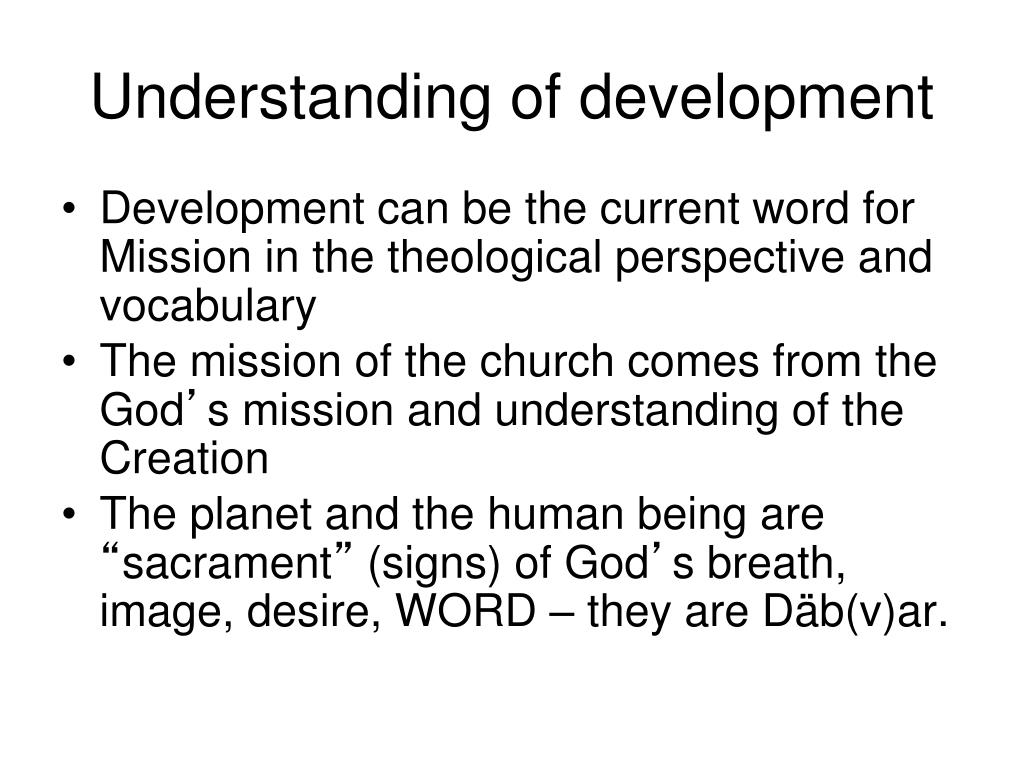 Understanding of development

• Development can be the current word for Mission in the theological perspective and vocabulary
• The mission of the church comes from the God’s mission and understanding of the Creation
• The planet and the human being are “sacrament” (signs) of God’s breath, image, desire, WORD – they are Däb(v)ar.